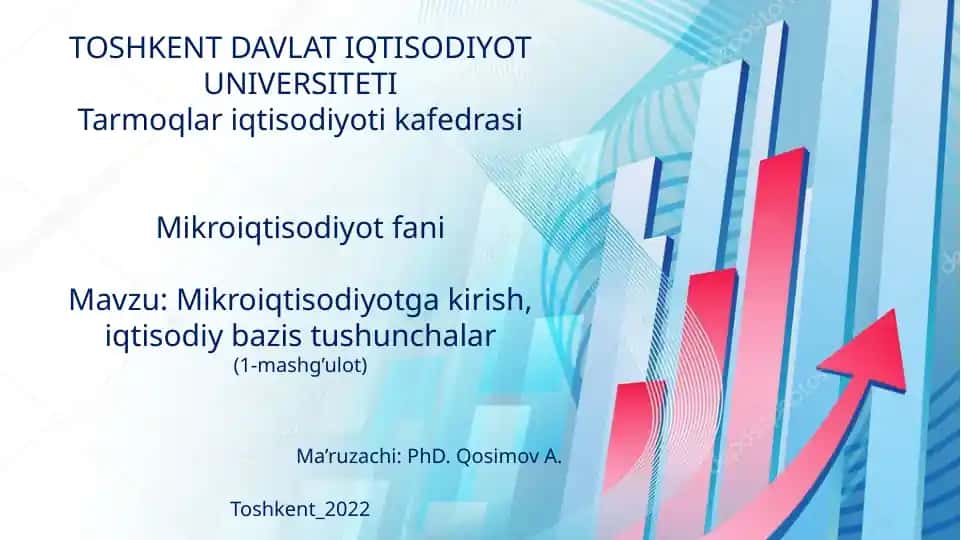 TOSHKENT DAVLAT IQTISODIYOT UNIVERSITETI
Tarmoqlar iqtisodiyoti kafedrasi

Mikroiqtisodiyot fani

Mavzu: Mikroiqtisodiyotga kirish, iqtisodiy bazis tushunchalar
(1-mashg’ulot)

Ma’ruzachi: PhD. Qosimov A.

Toshkent_2022